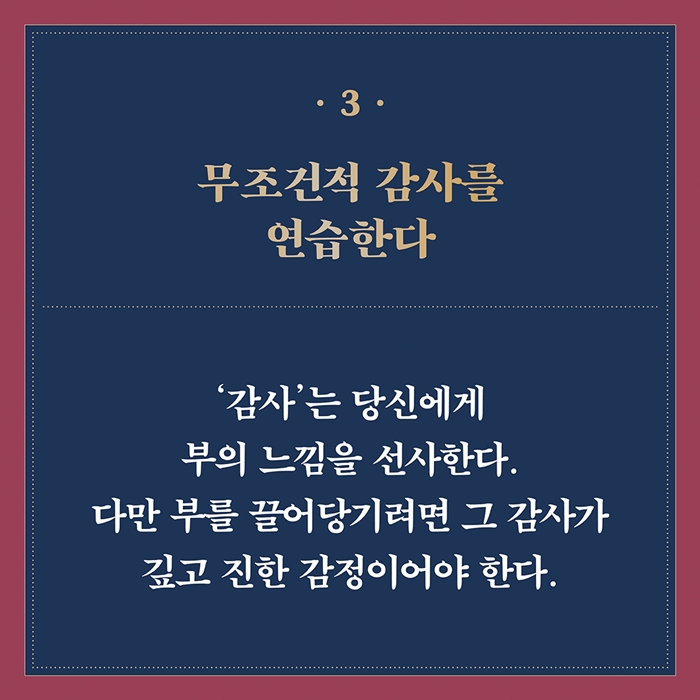 · 3 ·

무조건적 감사를 연습한다

'감사'는 당신에게 부의 느낌을 선사한다. 다만 부를 끌어당기려면 그 감사가 깊고 진한 감정이어야 한다.